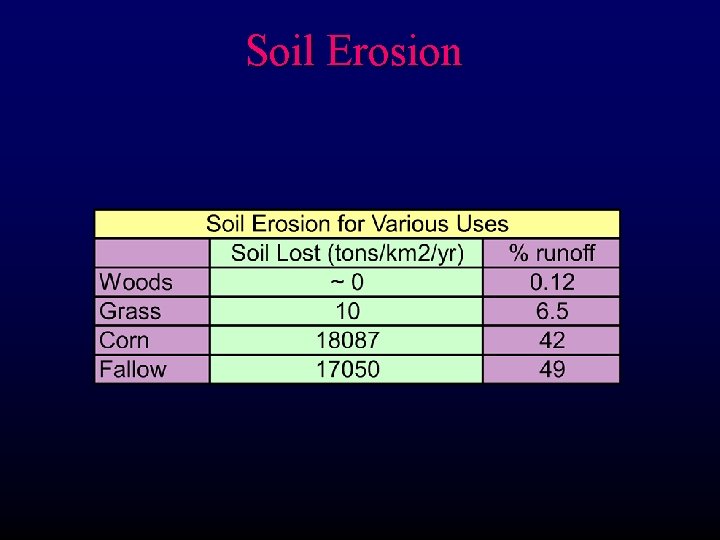 Soil Erosion

Soil Erosion for Various Uses

| | Soil Lost (tons/km2/yr) | % runoff |
|---|---|---|
| Woods | ~ 0 | 0.12 |
| Grass | 10 | 6.5 |
| Corn | 18087 | 42 |
| Fallow | 17050 | 49 |